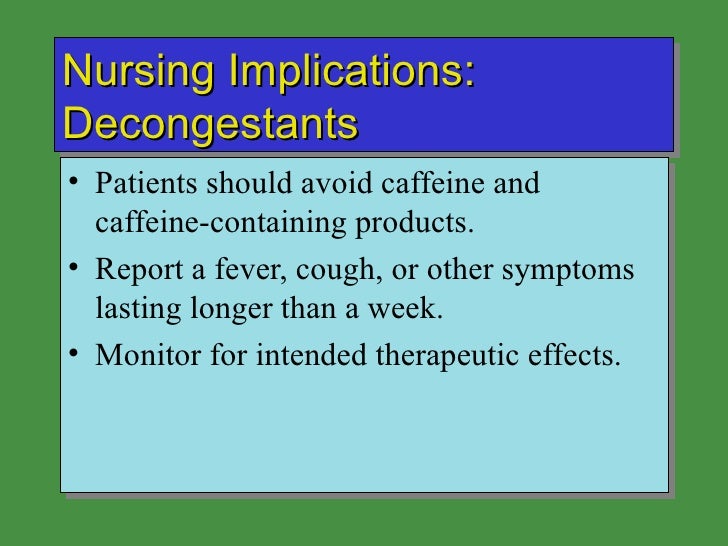 Nursing Implications: Decongestants

• Patients should avoid caffeine and caffeine-containing products.

• Report a fever, cough, or other symptoms lasting longer than a week.

• Monitor for intended therapeutic effects.